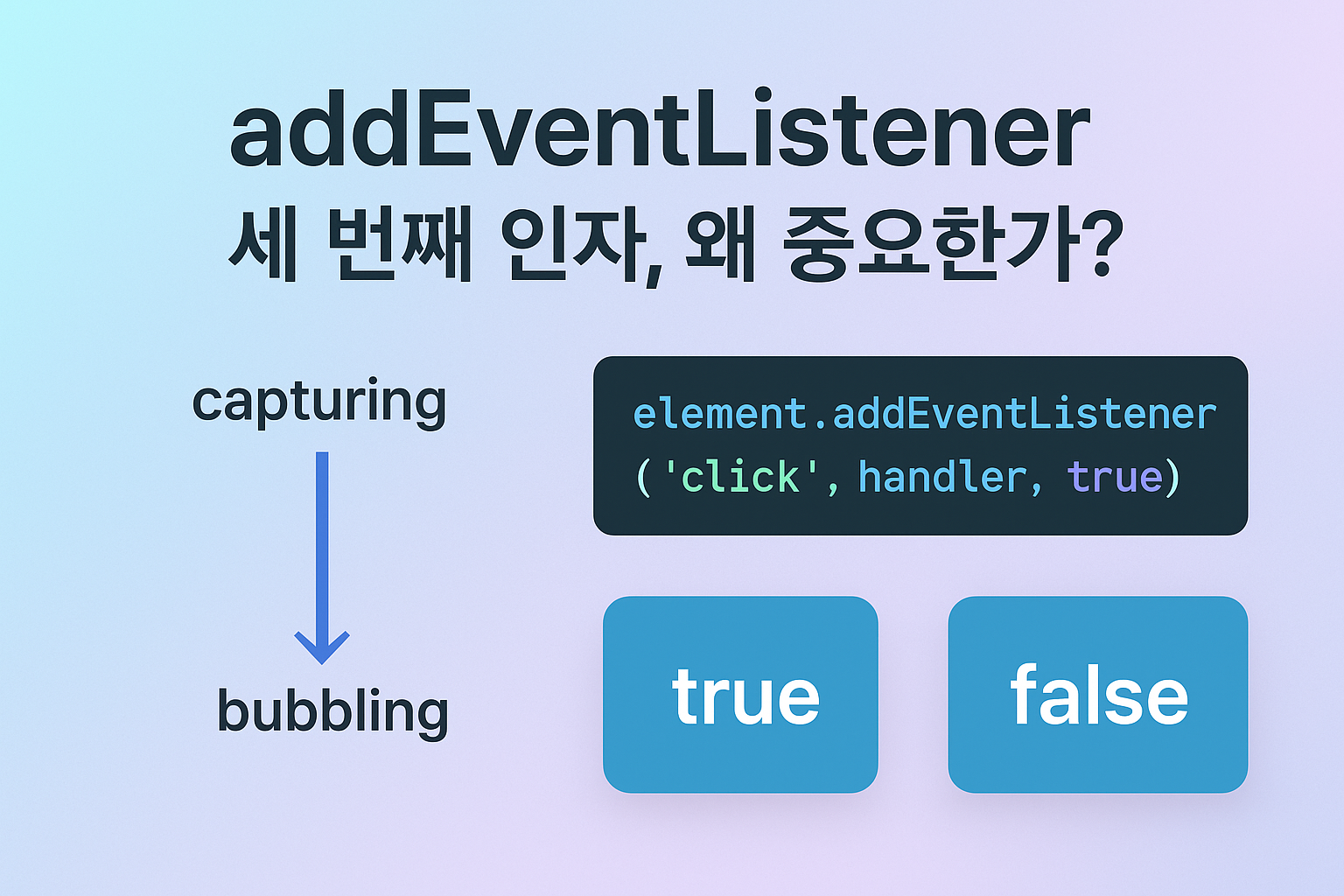 addEventListener
세 번째 인자, 왜 중요한가?

capturing

bubbling

element.addEventListener
('click', handler, true)

true

false